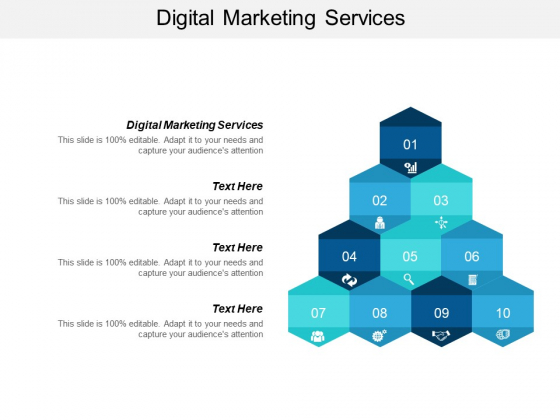 Digital Marketing Services

Digital Marketing Services
This slide is 100% editable. Adapt it to your needs and capture your audience's attention

Text Here
This slide is 100% editable. Adapt it to your needs and capture your audience's attention

Text Here
This slide is 100% editable. Adapt it to your needs and capture your audience's attention

Text Here
This slide is 100% editable. Adapt it to your needs and capture your audience's attention

01
02
03
04
05
06
07
08
09
10